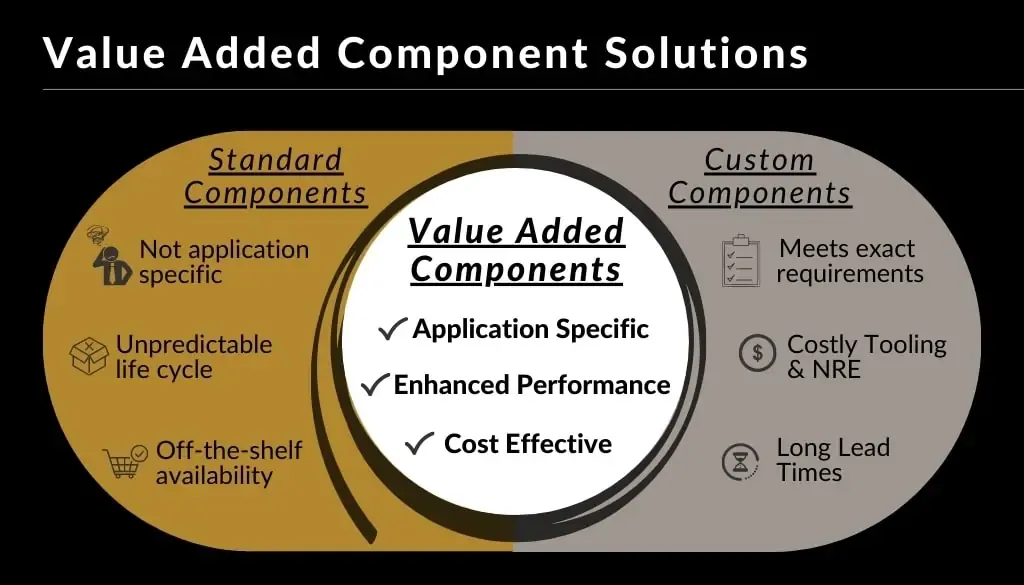 Value Added Component Solutions

Standard Components

Not application specific

Unpredictable life cycle

Off-the-shelf availability

Value Added Components

✓ Application Specific

✓ Enhanced Performance

✓ Cost Effective

Custom Components

Meets exact requirements

Costly Tooling & NRE

Long Lead Times